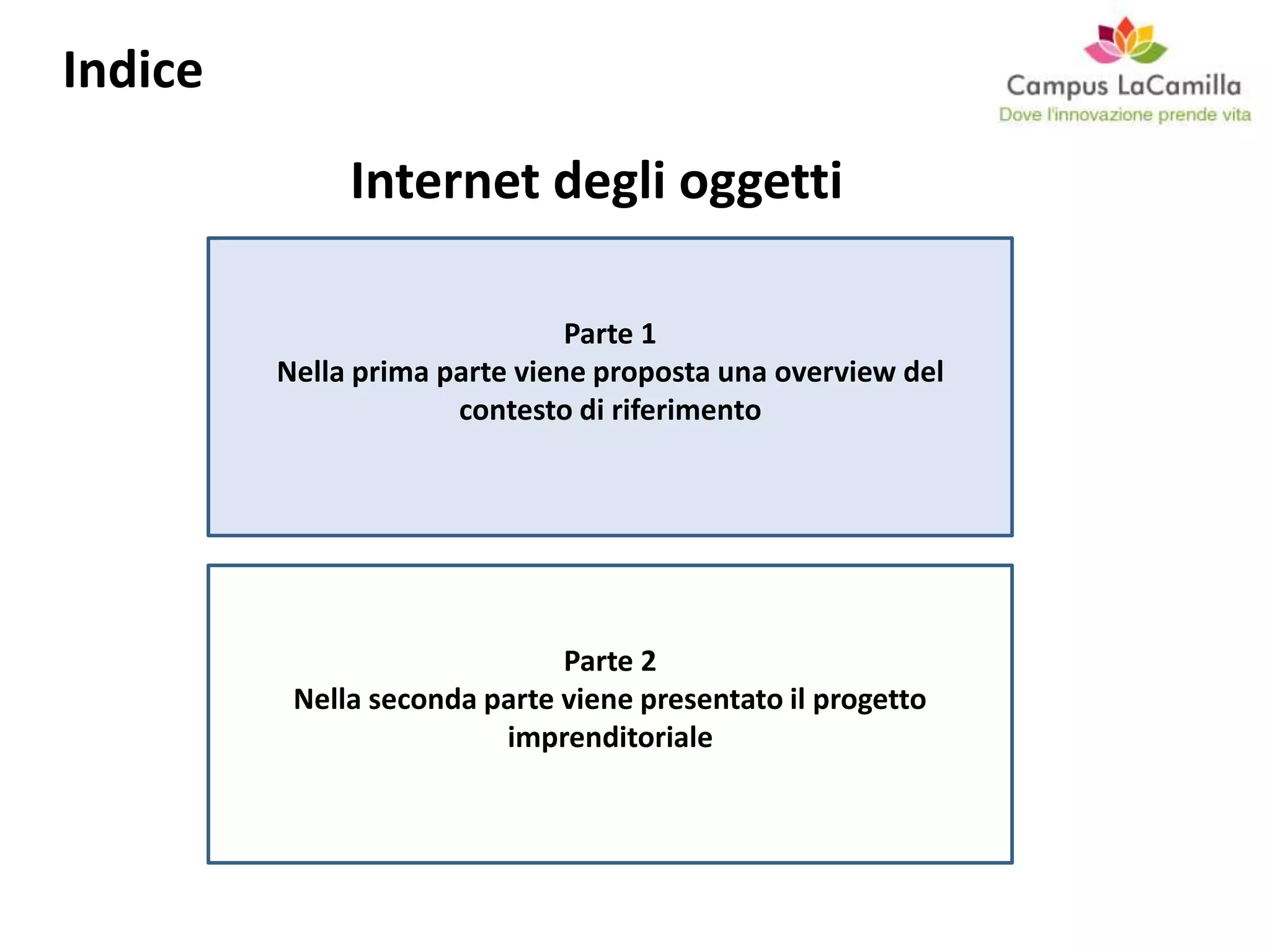 Indice

Campus LaCamilla
Dove l'innovazione prende vita

Internet degli oggetti

Parte 1
Nella prima parte viene proposta una overview del contesto di riferimento

Parte 2
Nella seconda parte viene presentato il progetto imprenditoriale